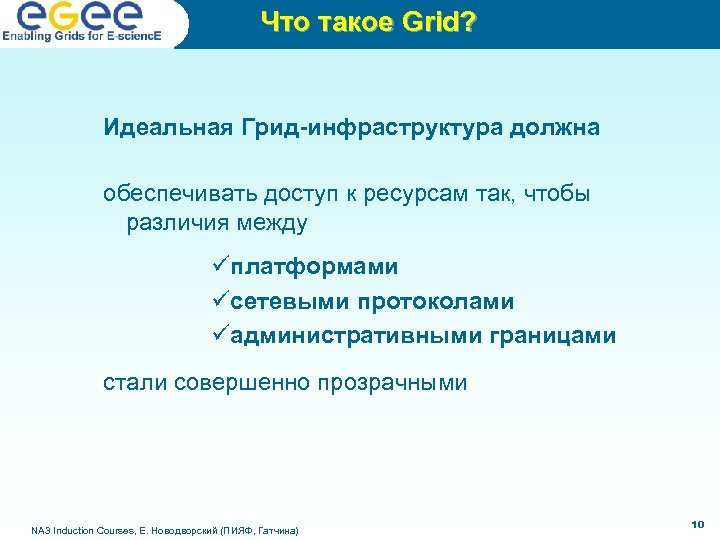 eGee
Enabling Grids for E-sciencE

Что такое Grid?

Идеальная Грид-инфраструктура должна

обеспечивать доступ к ресурсам так, чтобы различия между

✓платформами
✓сетевыми протоколами
✓административными границами

стали совершенно прозрачными

NA3 Induction Courses, Е. Новодворский (ПИЯФ, Гатчина)

10